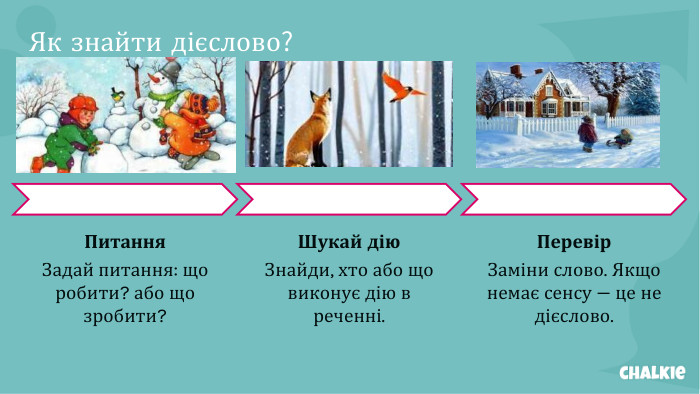 Як знайти дієслово?

Питання

Задай питання: що робити? або що зробити?

Шукай дію

Знайди, хто або що виконує дію в реченні.

Перевір

Заміни слово. Якщо немає сенсу — це не дієслово.

CHALKIE